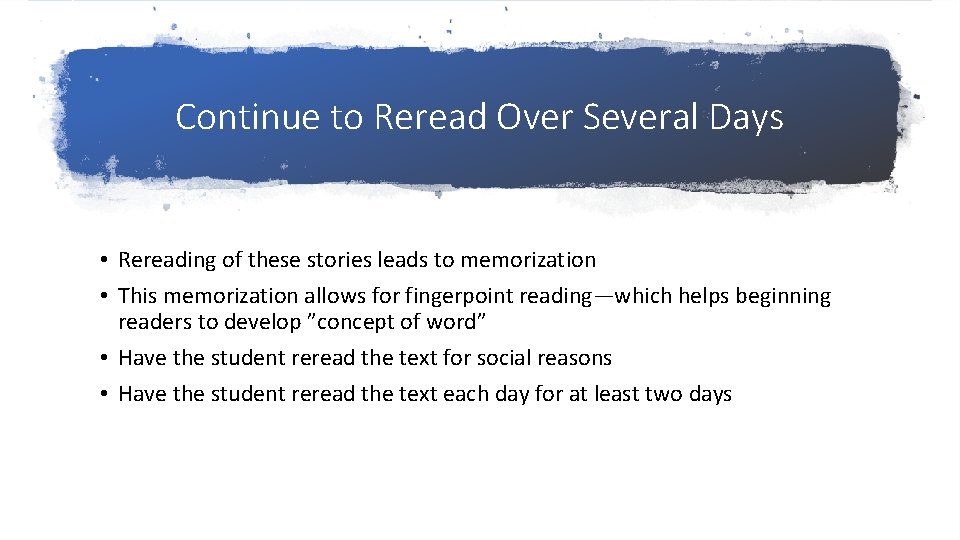 Continue to Reread Over Several Days

• Rereading of these stories leads to memorization
• This memorization allows for fingerpoint reading—which helps beginning readers to develop ”concept of word”
• Have the student reread the text for social reasons
• Have the student reread the text each day for at least two days